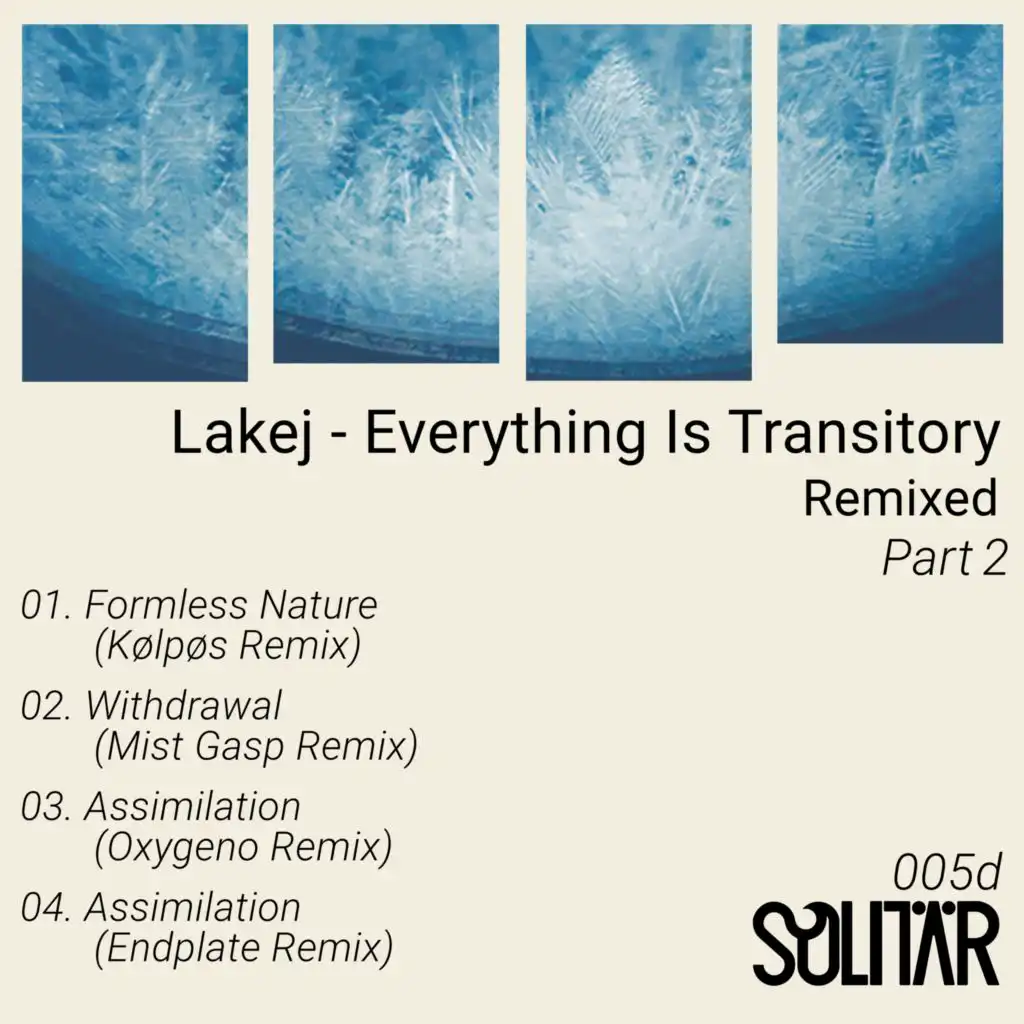 Lakej - Everything Is Transitory
Remixed
Part 2

01. Formless Nature
(Kølpøs Remix)

02. Withdrawal
(Mist Gasp Remix)

03. Assimilation
(Oxygeno Remix)

04. Assimilation
(Endplate Remix)

005d
SOLITÄR